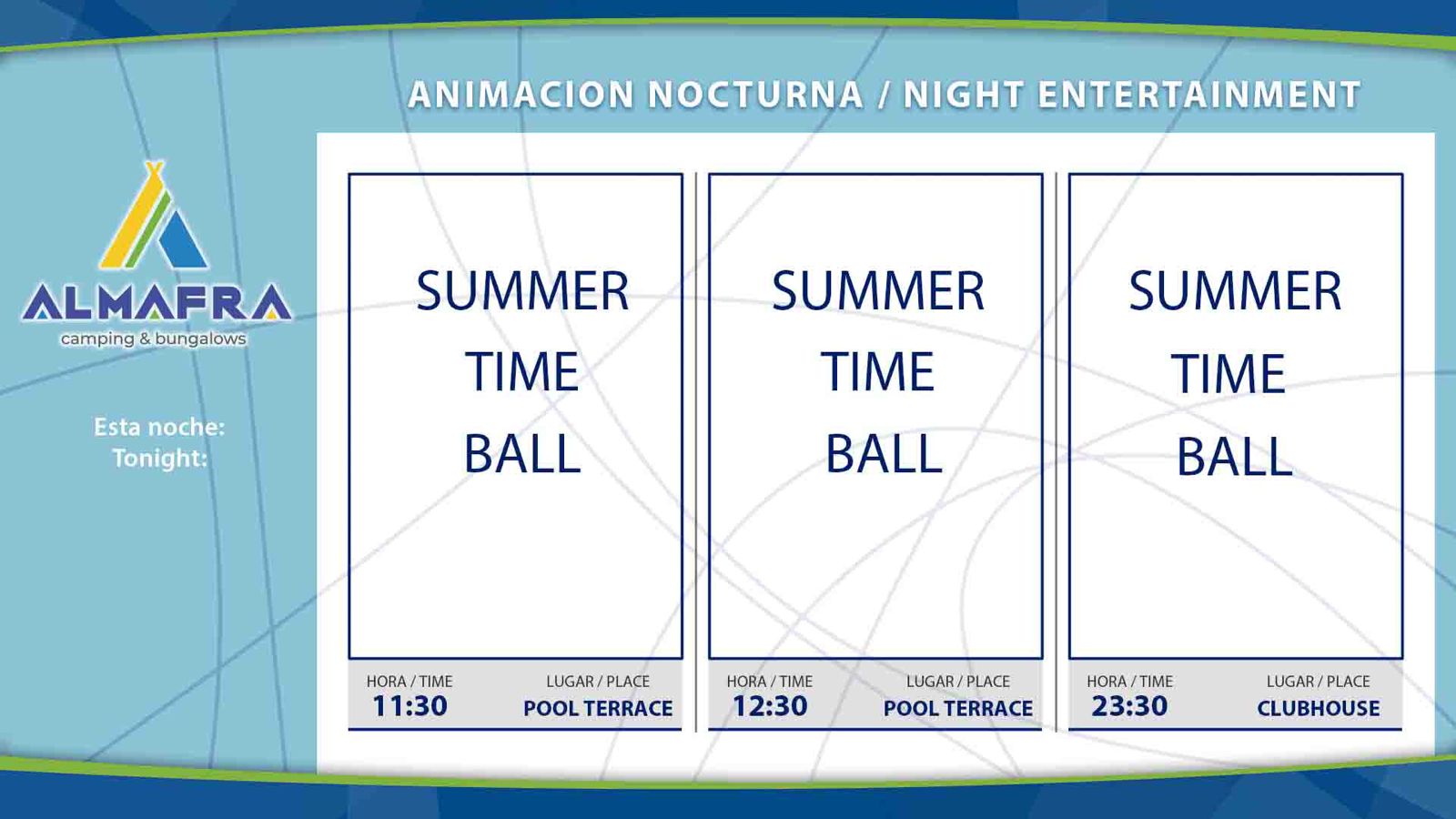 ANIMACION NOCTURNA / NIGHT ENTERTAINMENT

ALMAFRA
camping & bungalows

Esta noche:
Tonight:

SUMMER TIME BALL

HORA / TIME
11:30

LUGAR / PLACE
POOL TERRACE

SUMMER TIME BALL

HORA / TIME
12:30

LUGAR / PLACE
POOL TERRACE

SUMMER TIME BALL

HORA / TIME
23:30

LUGAR / PLACE
CLUBHOUSE